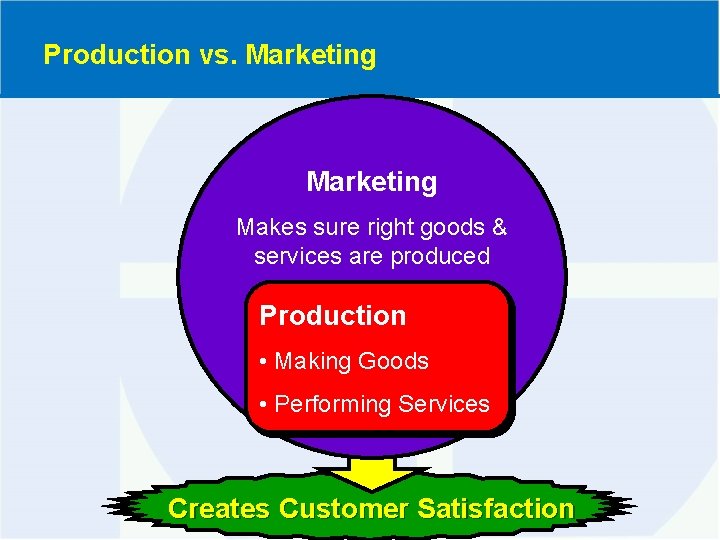 Production vs. Marketing

Marketing

Makes sure right goods & services are produced

Production

• Making Goods

• Performing Services

Creates Customer Satisfaction